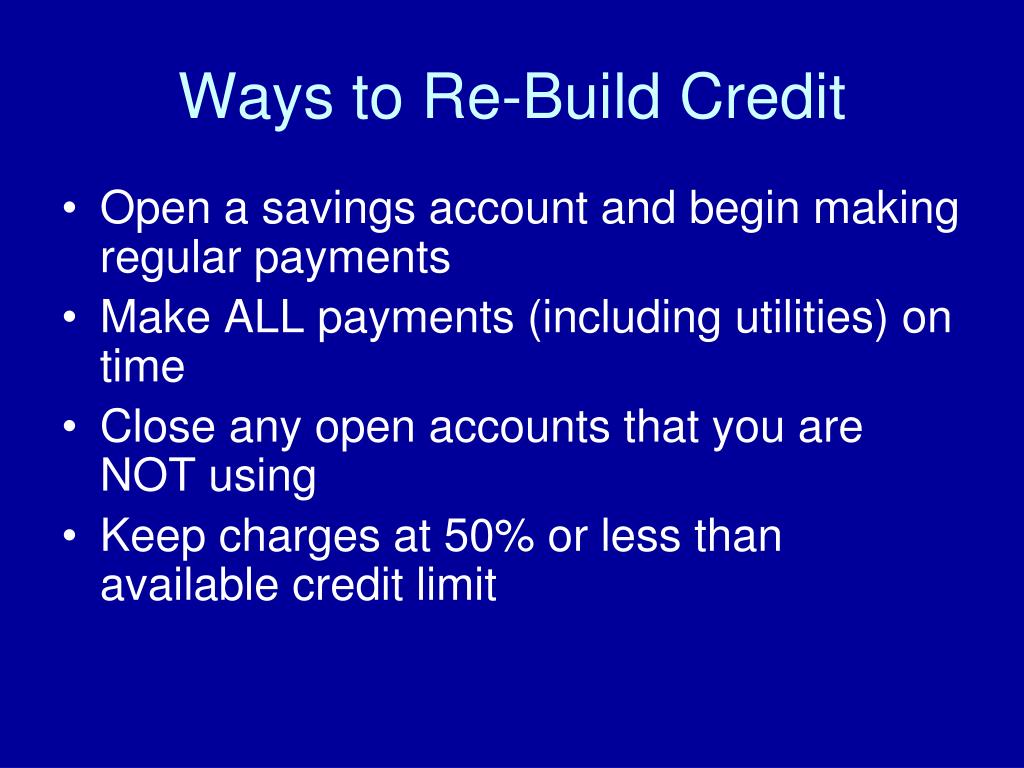 Ways to Re-Build Credit

• Open a savings account and begin making regular payments
• Make ALL payments (including utilities) on time
• Close any open accounts that you are NOT using
• Keep charges at 50% or less than available credit limit